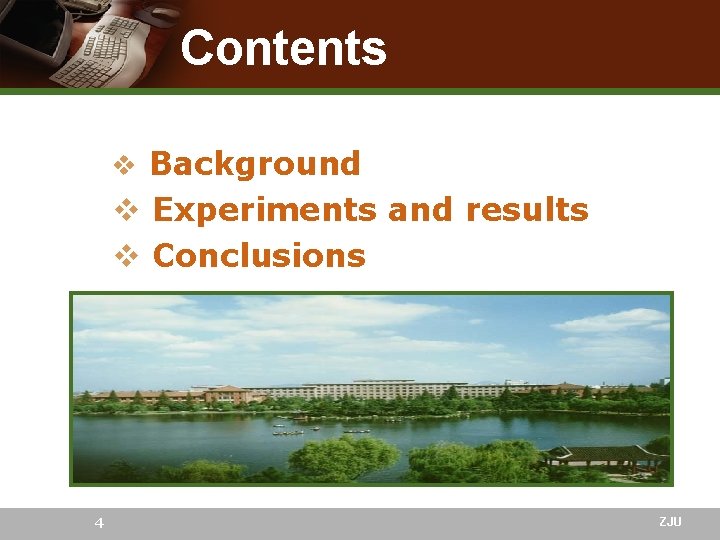 Contents

❖ Background
❖ Experiments and results
❖ Conclusions

4

ZJU